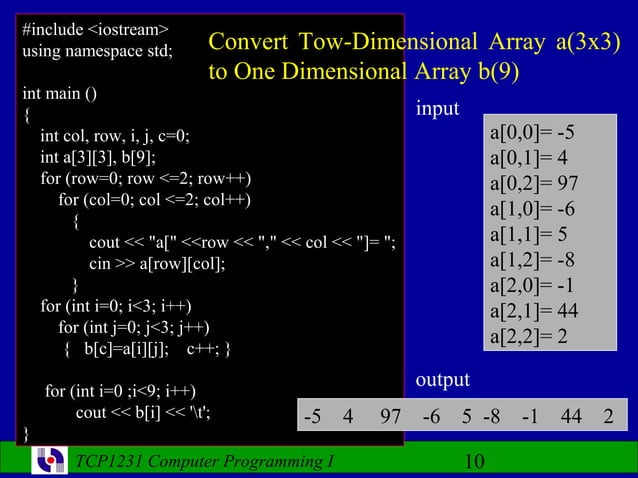 #include <iostream>
using namespace std;

int main ()
{
int col, row, i, j, c=0;
int a[3][3], b[9];
for (row=0; row <=2; row++)
for (col=0; col <=2; col++)
{
cout << "a[" <<row << "," << col << "]= ";
cin >> a[row][col];
}
for (int i=0; i<3; i++)
for (int j=0; j<3; j++)
{ b[c]=a[i][j]; c++; }

for (int i=0 ;i<9; i++)
cout << b[i] << '\t';
}

Convert Tow-Dimensional Array a(3x3) to One Dimensional Array b(9)

input

a[0,0]= -5
a[0,1]= 4
a[0,2]= 97
a[1,0]= -6
a[1,1]= 5
a[1,2]= -8
a[2,0]= -1
a[2,1]= 44
a[2,2]= 2

output

-5 4 97 -6 5 -8 -1 44 2

TCP1231 Computer Programming I

10